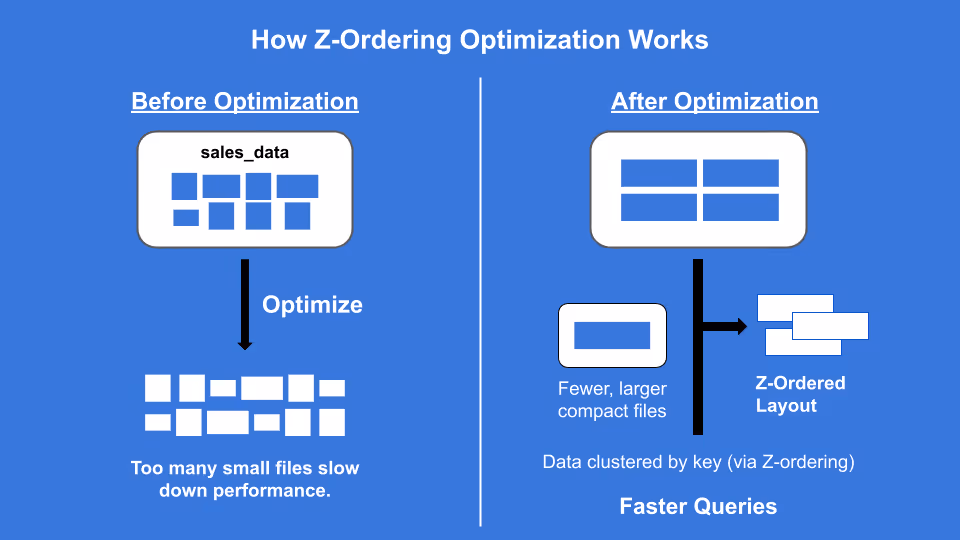 How Z-Ordering Optimization Works

Before Optimization

sales_data

Optimize

Too many small files slow down performance.

After Optimization

Fewer, larger compact files

Z-Ordered Layout

Data clustered by key (via Z-ordering)

Faster Queries